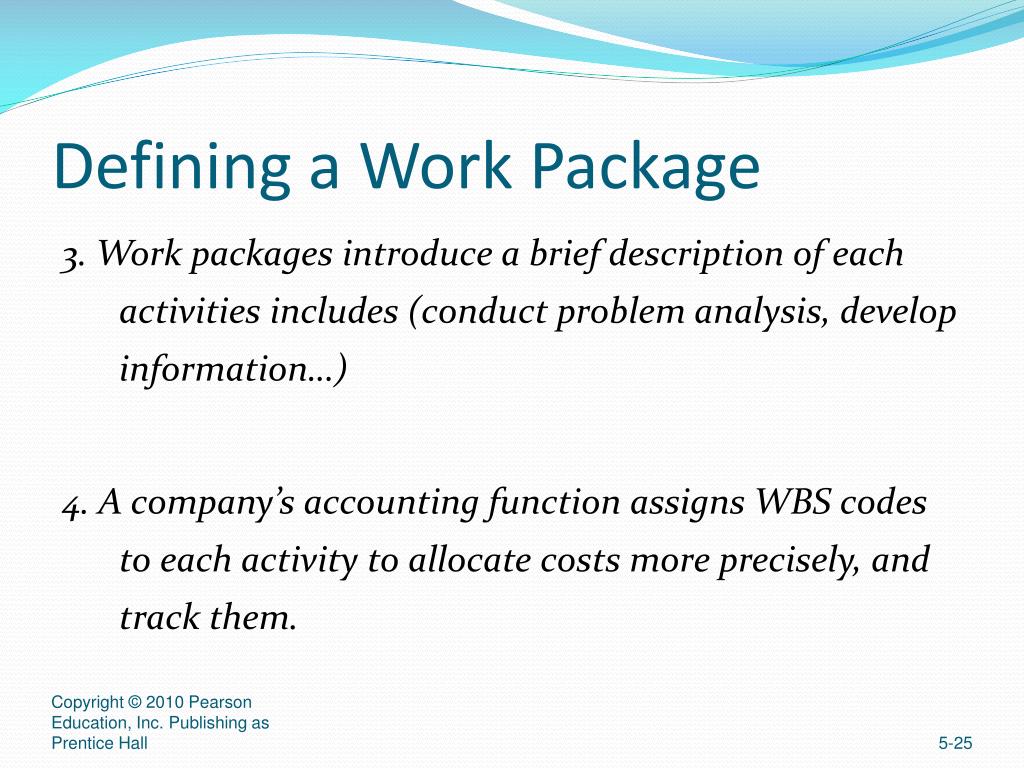 Defining a Work Package

3. Work packages introduce a brief description of each activities includes (conduct problem analysis, develop information…)

4. A company’s accounting function assigns WBS codes to each activity to allocate costs more precisely, and track them.

Copyright © 2010 Pearson Education, Inc. Publishing as Prentice Hall

5-25